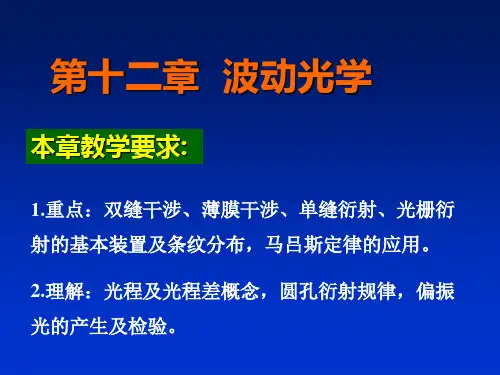 第十二章　波动光学

本章教学要求:

1.重点：双缝干涉、薄膜干涉、单缝衍射、光栅衍射的基本装置及条纹分布，马吕斯定律的应用。

2.理解：光程及光程差概念，圆孔衍射规律，偏振光的产生及检验。